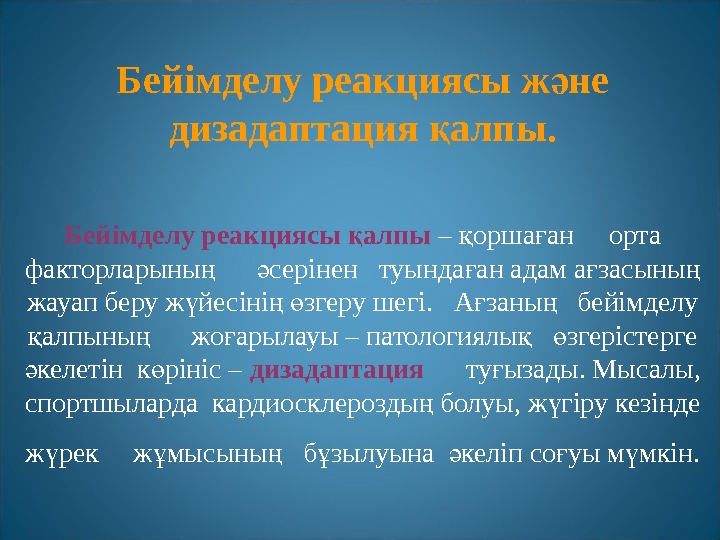 Бейімделу реакциясы және дизадаптация қалпы.

Бейімделу реакциясы қалпы – қоршаған орта факторларының әсерінен туындаған адам ағзасының жауап беру жүйесінің өзгеру шегі. Ағзаның бейімделу қалпының жоғарылауы – патологиялық өзгерістерге әкелетін көрініс – дизадаптация туғызады. Мысалы, спортшыларда кардиосклероздың болуы, жүгіру кезінде жүрек жұмысының бұзылуына әкеліп соғуы мүмкін.